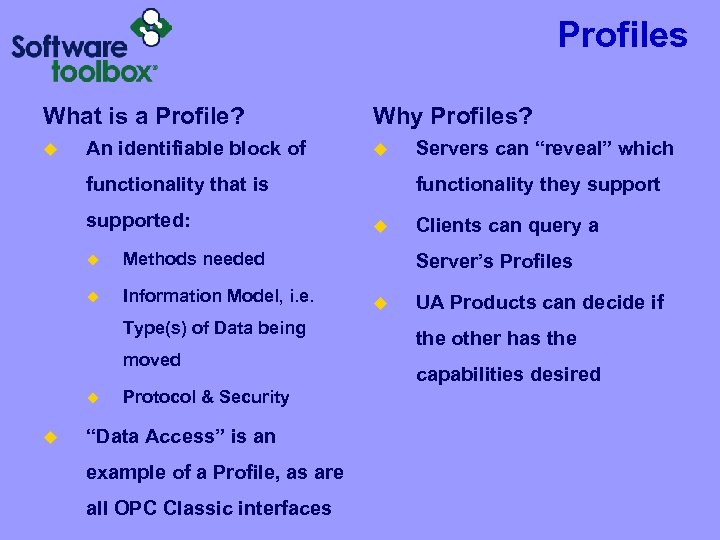 Software toolbox®

Profiles

What is a Profile?

An identifiable block of functionality that is supported:

Methods needed

Information Model, i.e. Type(s) of Data being moved

Protocol & Security

“Data Access” is an example of a Profile, as are all OPC Classic interfaces

Why Profiles?

Servers can “reveal” which functionality they support

Clients can query a Server’s Profiles

UA Products can decide if the other has the capabilities desired